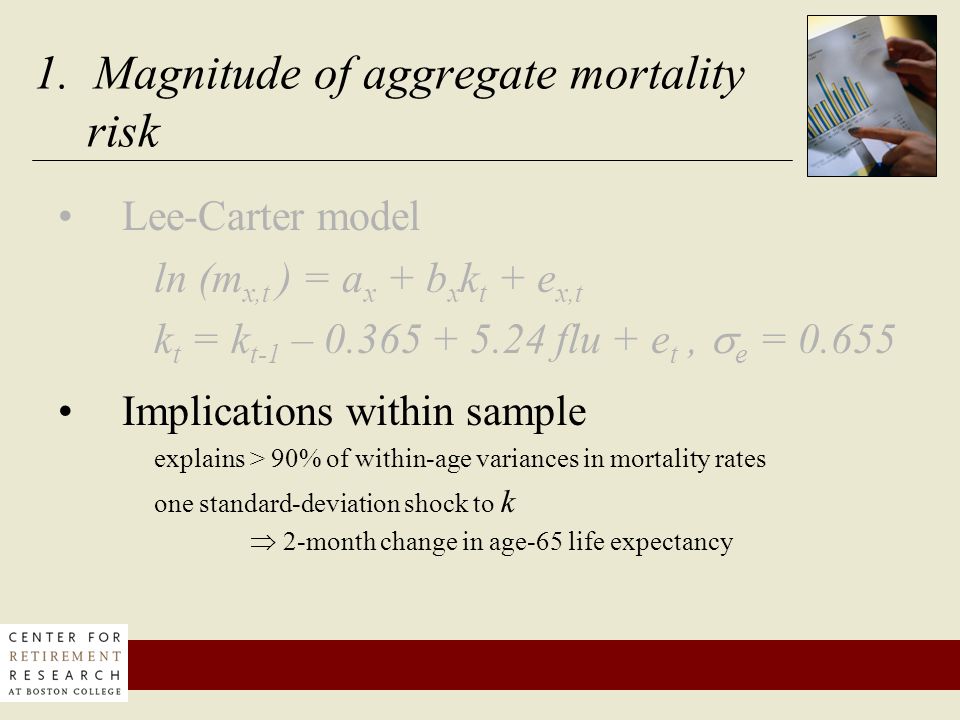 1. Magnitude of aggregate mortality risk

• Lee-Carter model

$ln\ (m_{x,t}) = a_x + b_x k_t + e_{x,t}$

$k_t = k_{t-1} - 0.365 + 5.24\ flu + e_t\ ,\ \sigma_e = 0.655$

• Implications within sample

explains > 90% of within-age variances in mortality rates

one standard-deviation shock to $k$

$\Rightarrow$ 2-month change in age-65 life expectancy

CENTER FOR RETIREMENT RESEARCH AT BOSTON COLLEGE